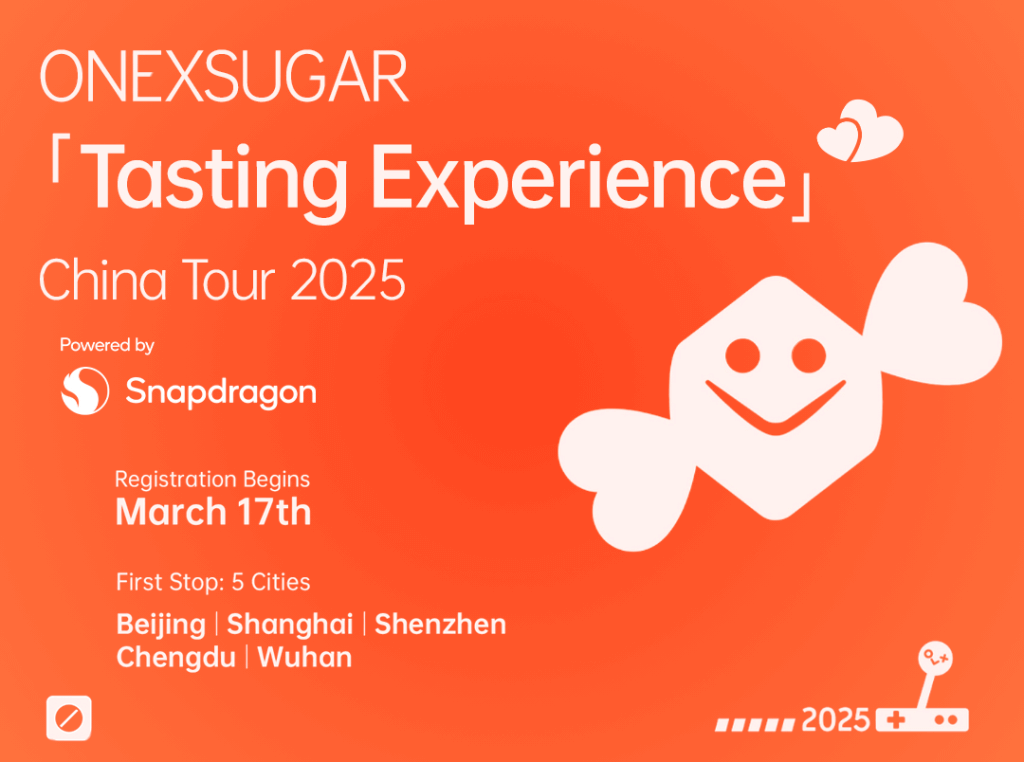 ONEXSUGAR
「Tasting Experience」
China Tour 2025

Powered by
Snapdragon

Registration Begins
March 17th

First Stop: 5 Cities
Beijing | Shanghai | Shenzhen
Chengdu | Wuhan

2025